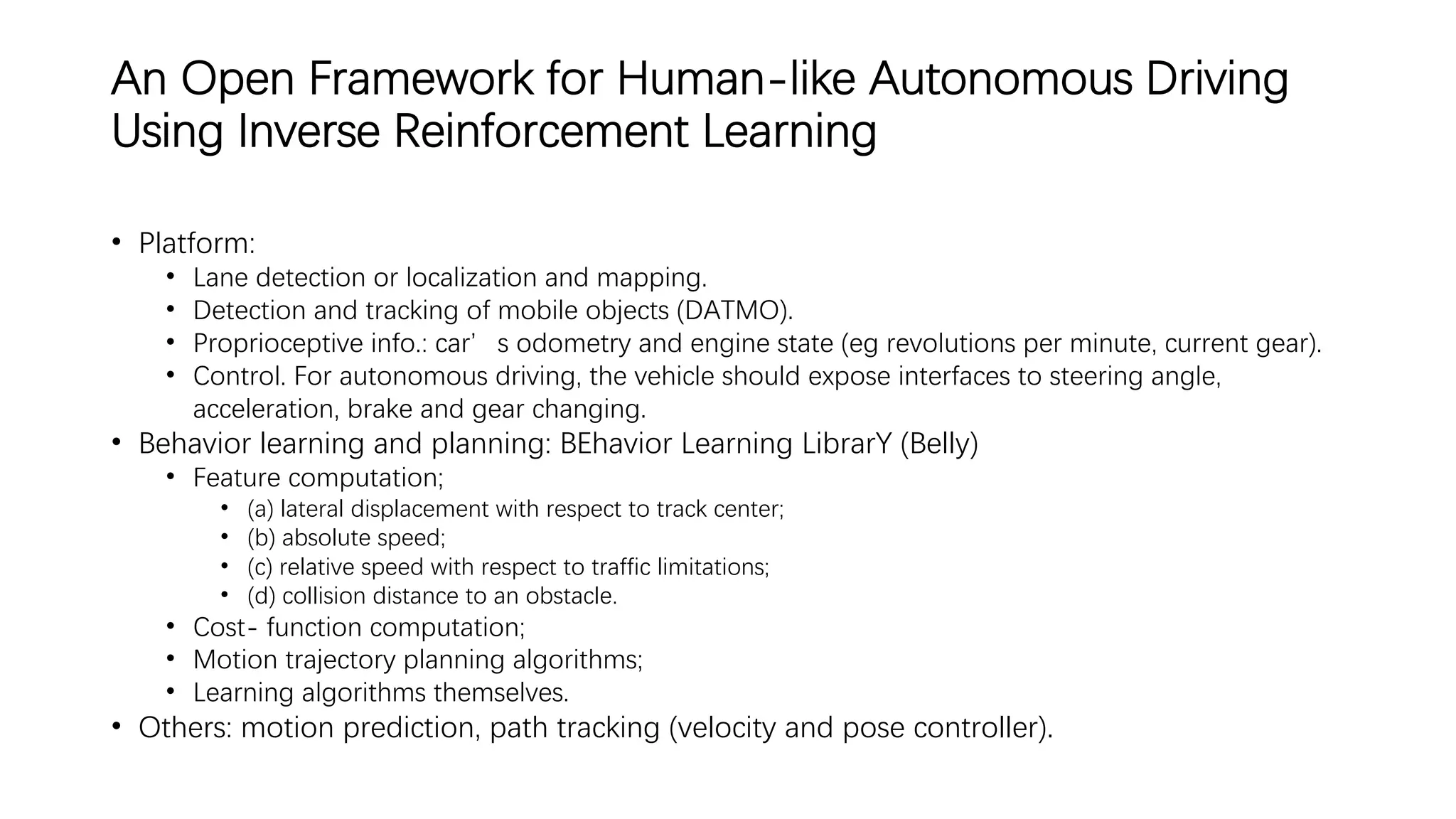 An Open Framework for Human-like Autonomous Driving Using Inverse Reinforcement Learning

• Platform:
  • Lane detection or localization and mapping.
  • Detection and tracking of mobile objects (DATMO).
  • Proprioceptive info.: car’ s odometry and engine state (eg revolutions per minute, current gear).
  • Control. For autonomous driving, the vehicle should expose interfaces to steering angle, acceleration, brake and gear changing.
• Behavior learning and planning: BEhavior Learning LibrarY (Belly)
  • Feature computation;
    • (a) lateral displacement with respect to track center;
    • (b) absolute speed;
    • (c) relative speed with respect to traffic limitations;
    • (d) collision distance to an obstacle.
  • Cost- function computation;
  • Motion trajectory planning algorithms;
  • Learning algorithms themselves.
• Others: motion prediction, path tracking (velocity and pose controller).